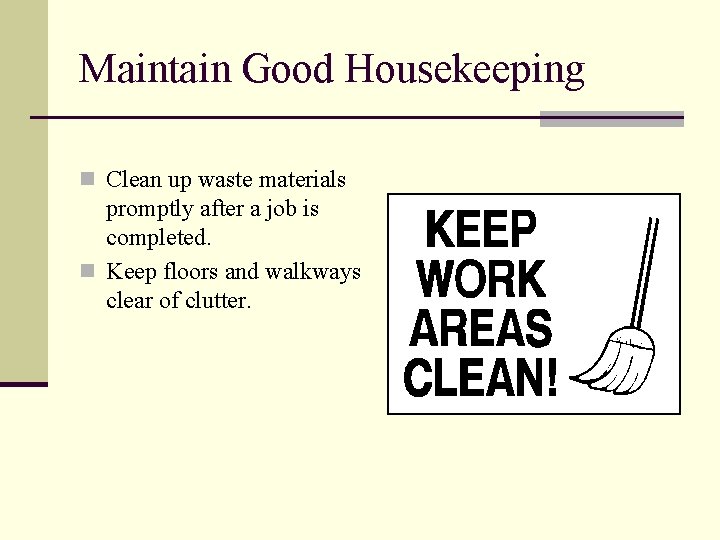 Maintain Good Housekeeping

Clean up waste materials promptly after a job is completed.

Keep floors and walkways clear of clutter.

KEEP WORK AREAS CLEAN!